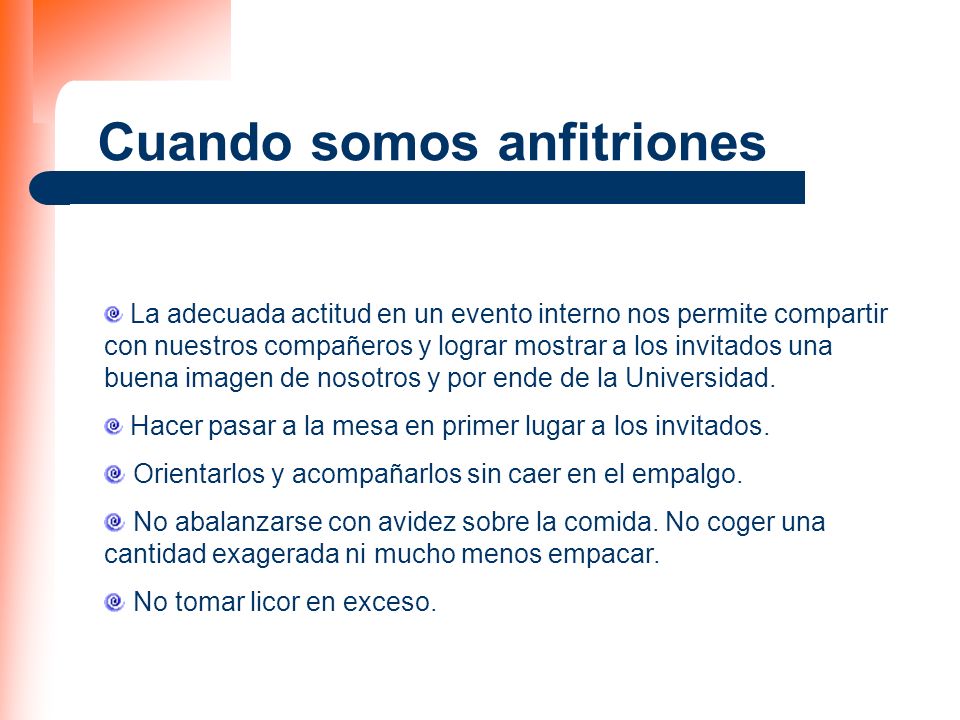 Cuando somos anfitriones

La adecuada actitud en un evento interno nos permite compartir con nuestros compañeros y lograr mostrar a los invitados una buena imagen de nosotros y por ende de la Universidad.

Hacer pasar a la mesa en primer lugar a los invitados.

Orientarlos y acompañarlos sin caer en el empalgo.

No abalanzarse con avidez sobre la comida. No coger una cantidad exagerada ni mucho menos empacar.

No tomar licor en exceso.